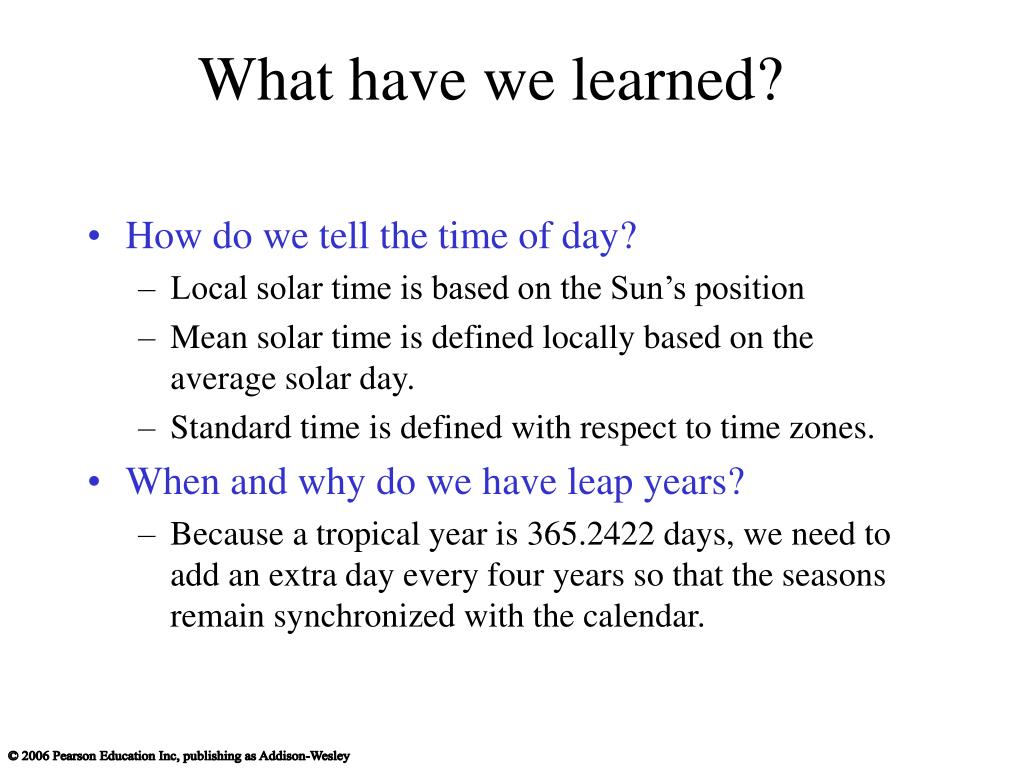 What have we learned?

• How do we tell the time of day?
– Local solar time is based on the Sun's position
– Mean solar time is defined locally based on the average solar day.
– Standard time is defined with respect to time zones.

• When and why do we have leap years?
– Because a tropical year is 365.2422 days, we need to add an extra day every four years so that the seasons remain synchronized with the calendar.

© 2006 Pearson Education Inc, publishing as Addison-Wesley